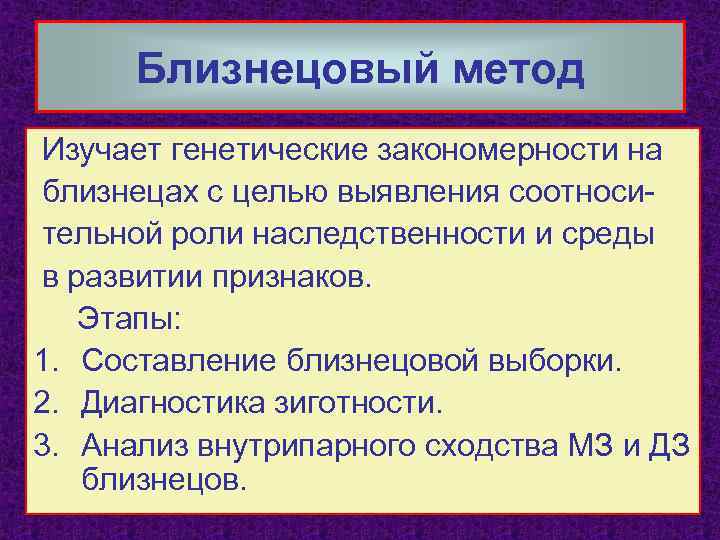 Близнецовый метод

Изучает генетические закономерности на близнецах с целью выявления соотносительной роли наследственности и среды в развитии признаков.

Этапы:
1. Составление близнецовой выборки.
2. Диагностика зиготности.
3. Анализ внутрипарного сходства МЗ и ДЗ близнецов.